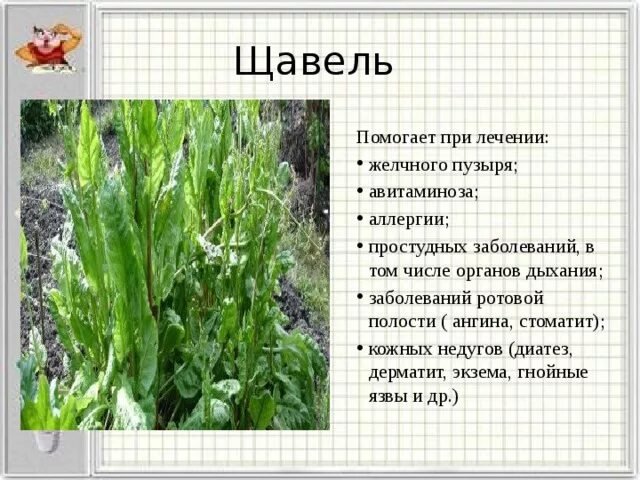 Щавель

Помогает при лечении:

• желчного пузыря;
• авитаминоза;
• аллергии;
• простудных заболеваний, в том числе органов дыхания;
• заболеваний ротовой полости ( ангина, стоматит);
• кожных недугов (диатез, дерматит, экзема, гнойные язвы и др.)